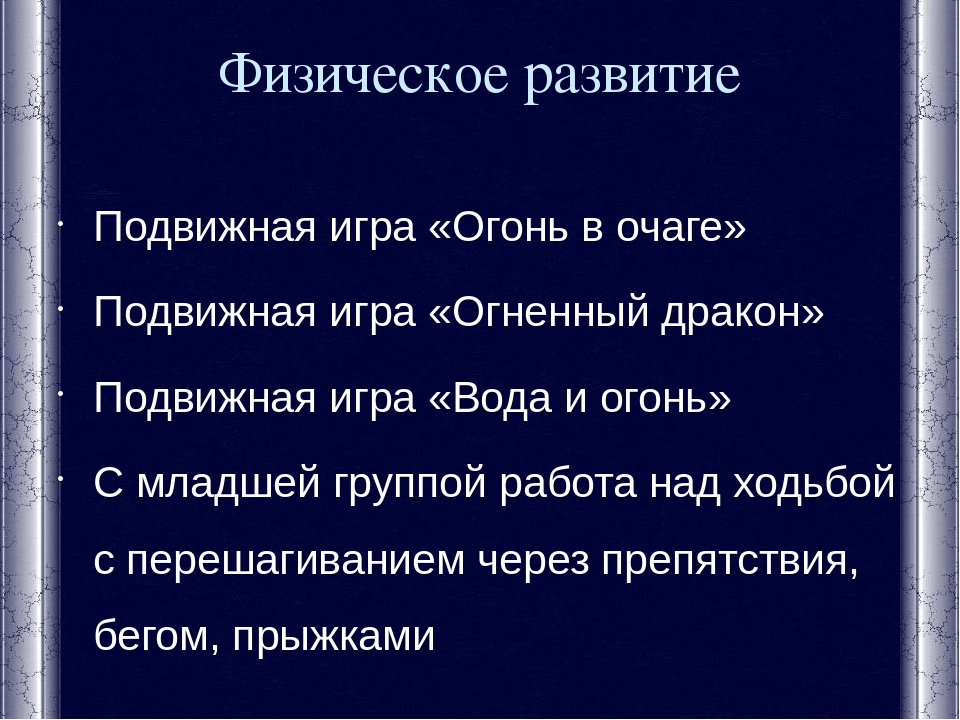 Физическое развитие

• Подвижная игра «Огонь в очаге»
• Подвижная игра «Огненный дракон»
• Подвижная игра «Вода и огонь»
• С младшей группой работа над ходьбой с перешагиванием через препятствия, бегом, прыжками